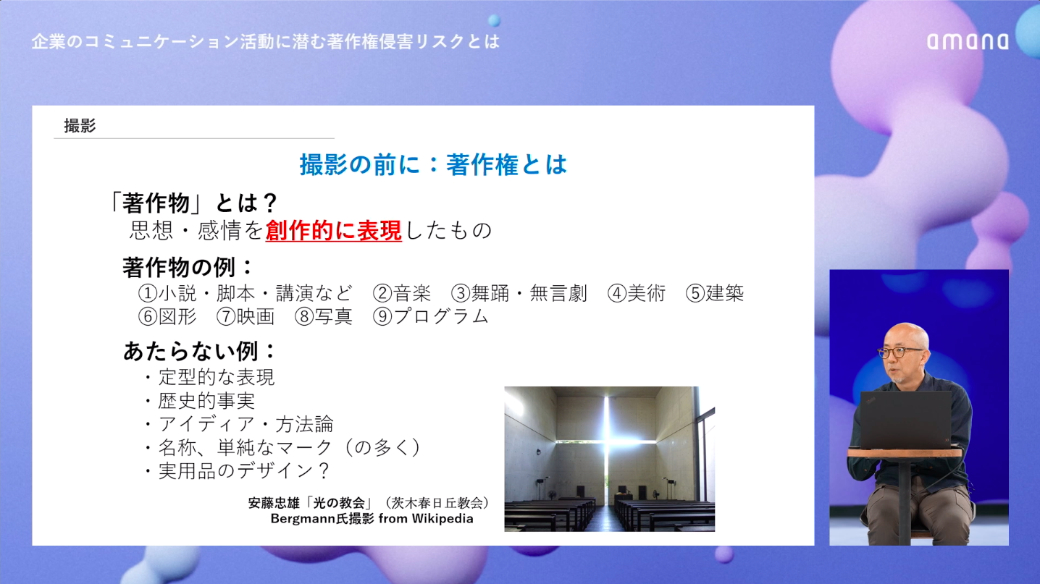 企業のコミュニケーション活動に潜む著作権侵害リスクとは

amana

撮影

撮影の前に：著作権とは

「著作物」とは？
思想・感情を創作的に表現したもの

著作物の例：
①小説・脚本・講演など　②音楽　③舞踊・無言劇　④美術　⑤建築
⑥図形　⑦映画　⑧写真　⑨プログラム

あたらない例：
・定型的な表現
・歴史的事実
・アイディア・方法論
・名称、単純なマーク（の多く）
・実用品のデザイン？

安藤忠雄「光の教会」（茨木春日丘教会）
Bergmann氏撮影 from Wikipedia